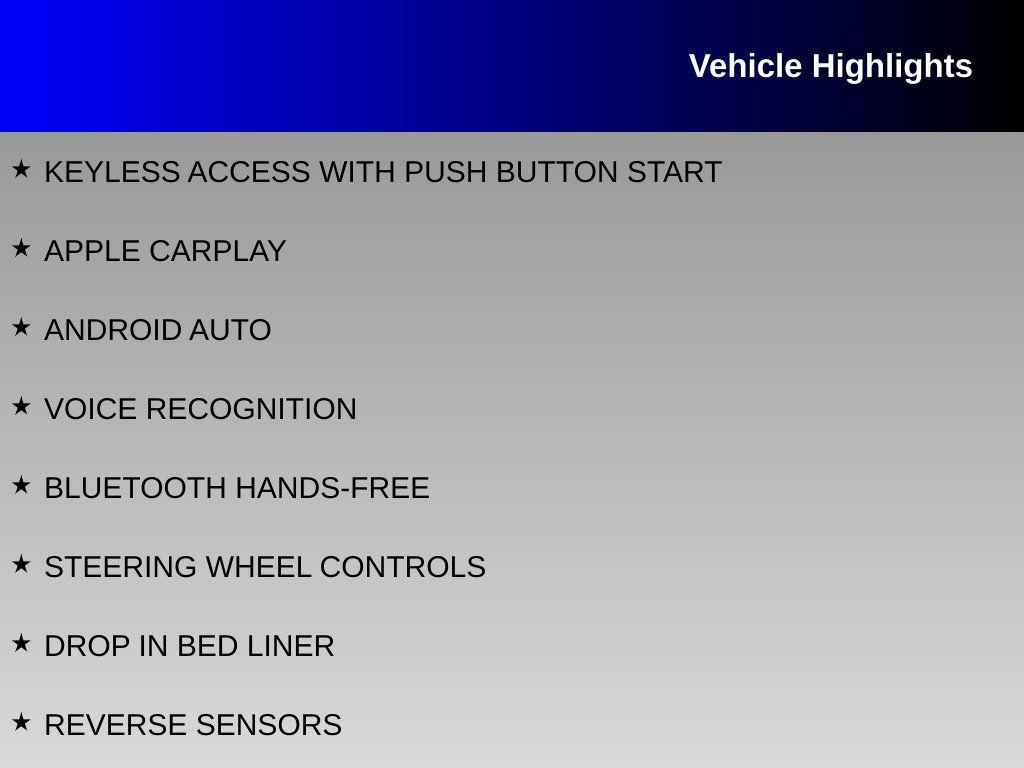 Vehicle Highlights

★ KEYLESS ACCESS WITH PUSH BUTTON START

★ APPLE CARPLAY

★ ANDROID AUTO

★ VOICE RECOGNITION

★ BLUETOOTH HANDS-FREE

★ STEERING WHEEL CONTROLS

★ DROP IN BED LINER

★ REVERSE SENSORS